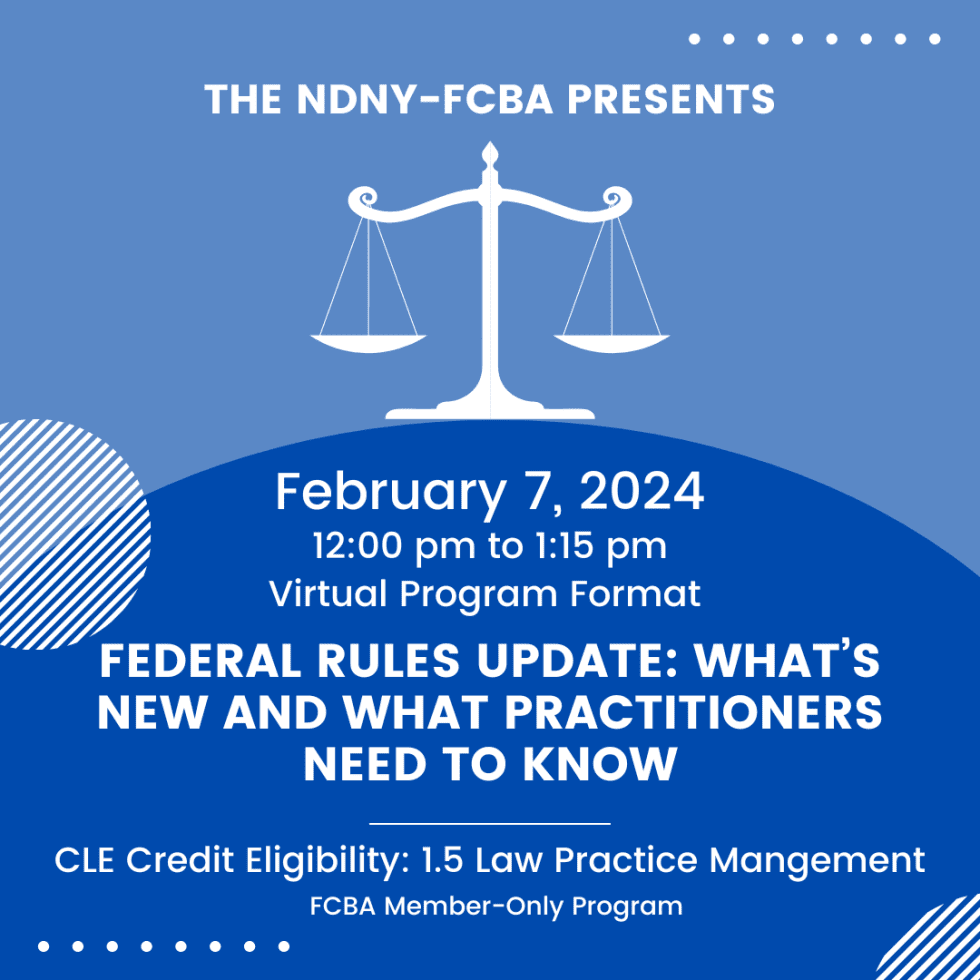 THE NDNY-FCBA PRESENTS

February 7, 2024
12:00 pm to 1:15 pm
Virtual Program Format

FEDERAL RULES UPDATE: WHAT'S NEW AND WHAT PRACTITIONERS NEED TO KNOW

CLE Credit Eligibility: 1.5 Law Practice Mangement
FCBA Member-Only Program